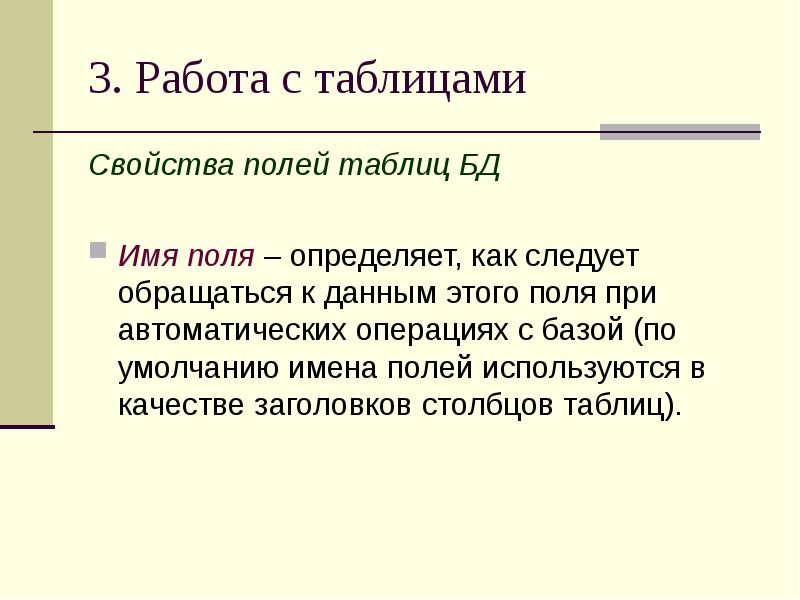 3. Работа с таблицами

Свойства полей таблиц БД

Имя поля – определяет, как следует обращаться к данным этого поля при автоматических операциях с базой (по умолчанию имена полей используются в качестве заголовков столбцов таблиц).